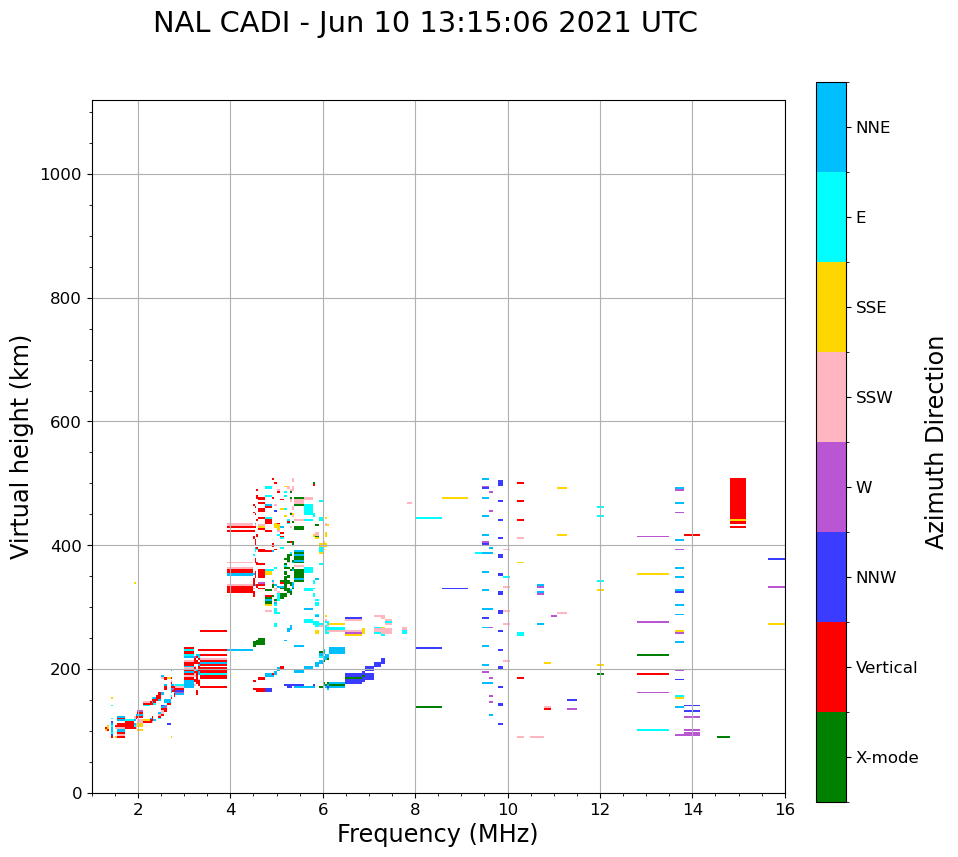 NAL CADI - Jun 10 13:15:06 2021 UTC

Virtual height (km)

1000
800
600
400
200
0

2
4
6
8
10
12
14
16

Frequency (MHz)

NNE
E
SSE
SSW
W
NNW
Vertical
X-mode

Azimuth Direction